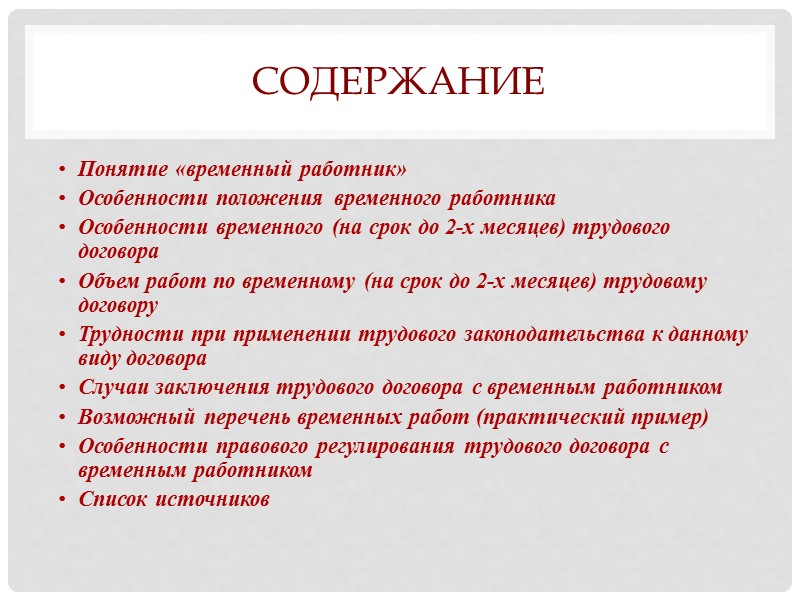 СОДЕРЖАНИЕ

• Понятие «временный работник»
• Особенности положения временного работника
• Особенности временного (на срок до 2-х месяцев) трудового договора
• Объем работ по временному (на срок до 2-х месяцев) трудовому договору
• Трудности при применении трудового законодательства к данному виду договора
• Случаи заключения трудового договора с временным работником
• Возможный перечень временных работ (практический пример)
• Особенности правового регулирования трудового договора с временным работником
• Список источников